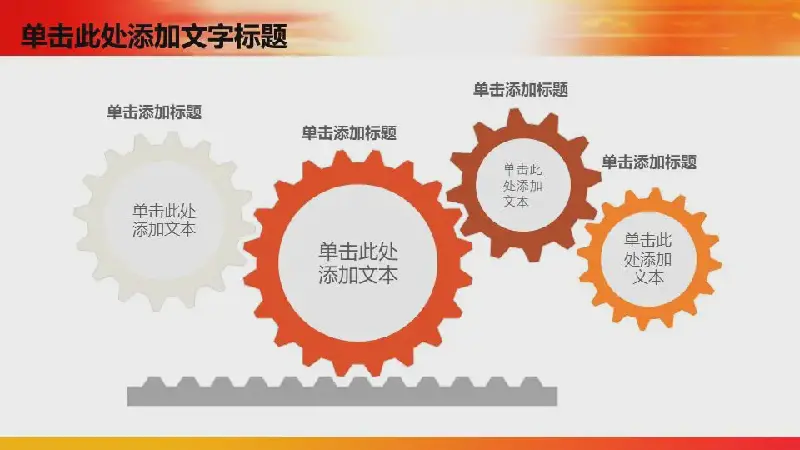 单击此处添加文字标题

单击添加标题

单击此处添加文本

单击添加标题

单击此处添加文本

单击添加标题

单击此处添加文本

单击添加标题

单击此处添加文本